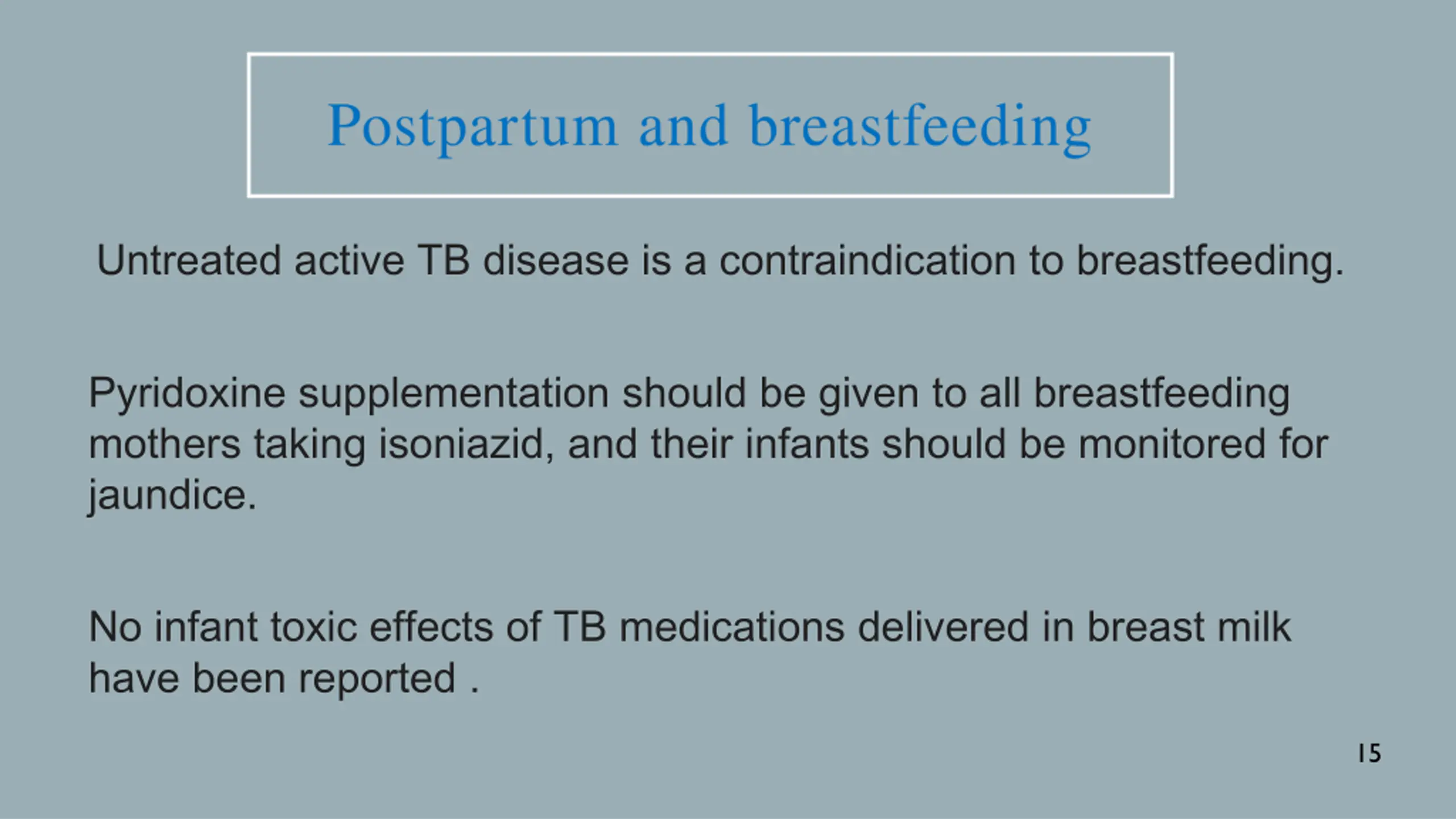 Postpartum and breastfeeding

Untreated active TB disease is a contraindication to breastfeeding.

Pyridoxine supplementation should be given to all breastfeeding mothers taking isoniazid, and their infants should be monitored for jaundice.

No infant toxic effects of TB medications delivered in breast milk have been reported .

15